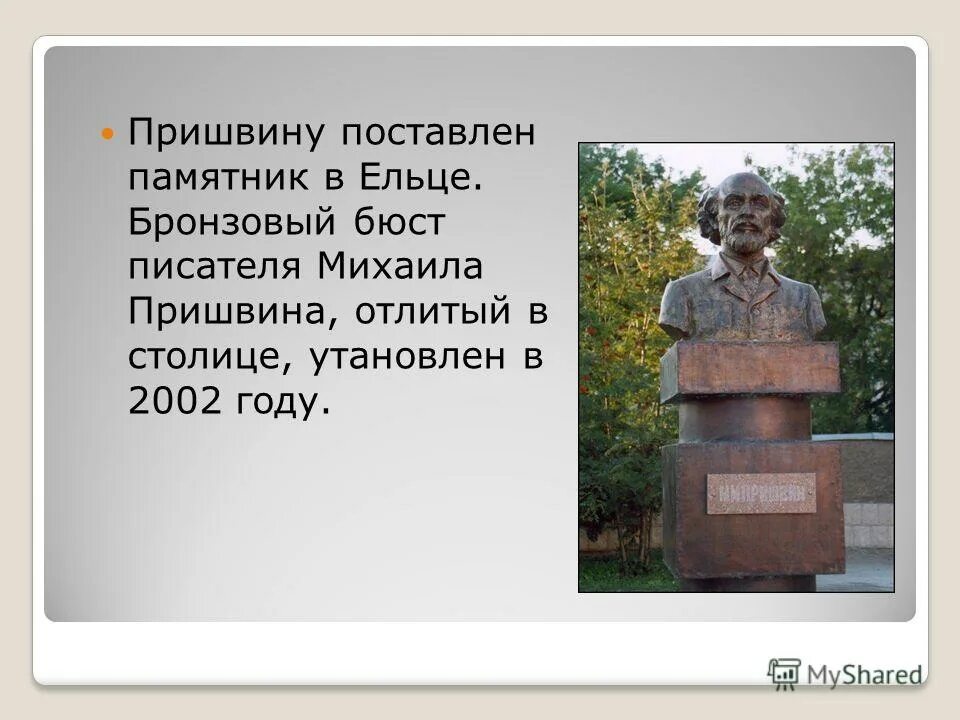 Пришвину поставлен памятник в Ельце. Бронзовый бюст писателя Михаила Пришвина, отлитый в столице, утановлен в 2002 году.

М.М.ПРИШВИН

MyShared